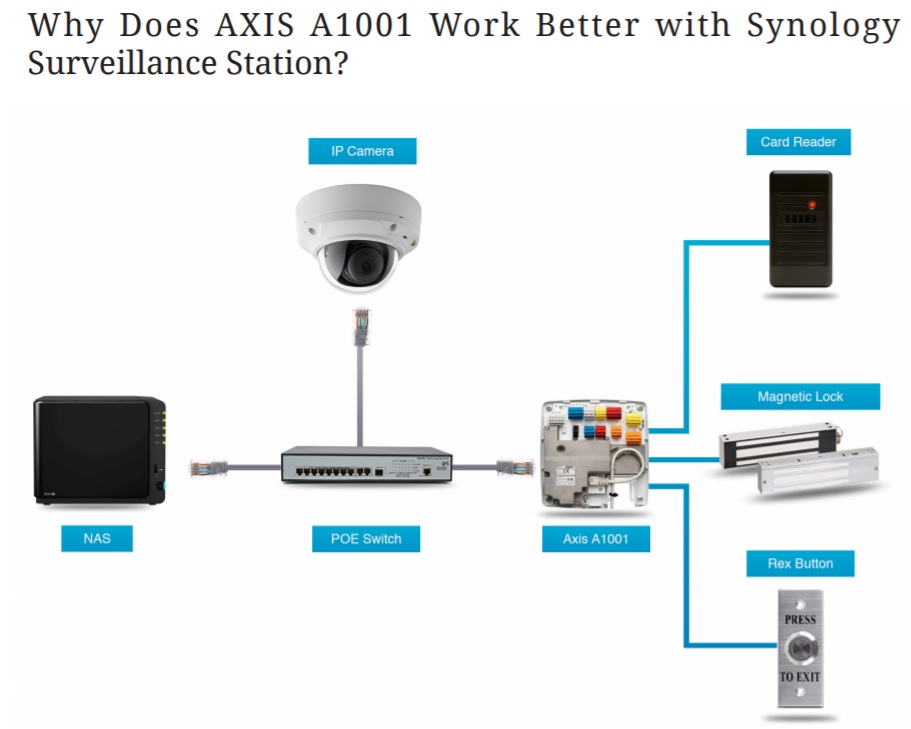 Why Does AXIS A1001 Work Better with Synology Surveillance Station?

IP Camera

Card Reader

HID

Magnetic Lock

NAS

POE Switch

Axis A1001

Rex Button

PRESS

TO EXIT